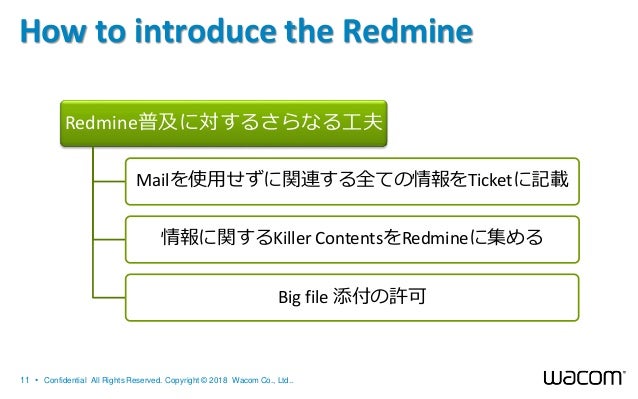 How to introduce the Redmine

Redmine普及に対するさらなる工夫

Mailを使用せずに関連する全ての情報をTicketに記載

情報に関するKiller ContentsをRedmineに集める

Big file 添付の許可

11 • Confidential All Rights Reserved. Copyright © 2018 Wacom Co., Ltd..

wacom